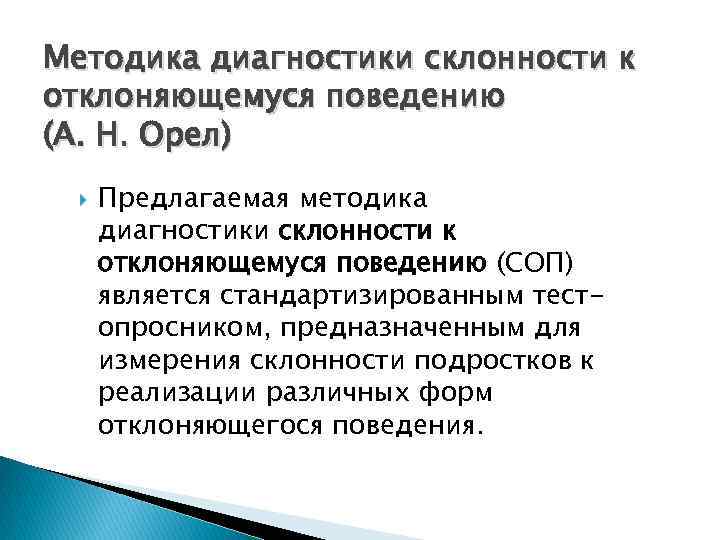 Методика диагностики склонности к отклоняющемуся поведению
(А. Н. Орел)

Предлагаемая методика диагностики склонности к отклоняющемуся поведению (СОП) является стандартизированным тест-опросником, предназначенным для измерения склонности подростков к реализации различных форм отклоняющегося поведения.